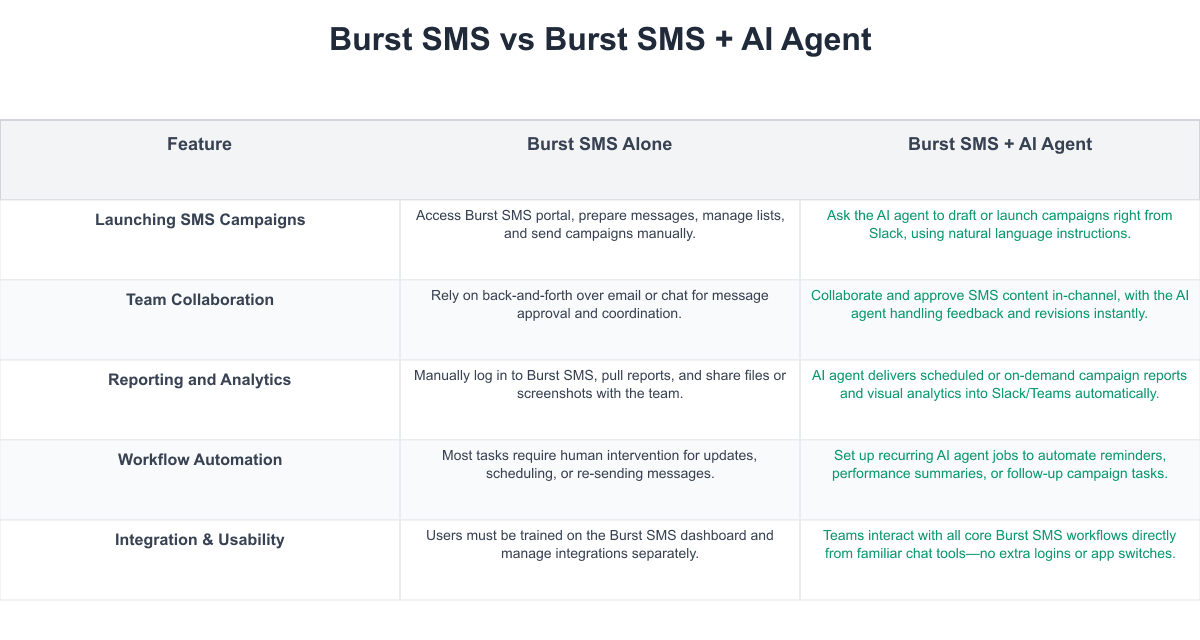 Burst SMS vs Burst SMS + AI Agent

| Feature | Burst SMS Alone | Burst SMS + AI Agent |
|---|---|---|
| Launching SMS Campaigns | Access Burst SMS portal, prepare messages, manage lists, and send campaigns manually. | Ask the AI agent to draft or launch campaigns right from Slack, using natural language instructions. |
| Team Collaboration | Rely on back-and-forth over email or chat for message approval and coordination. | Collaborate and approve SMS content in-channel, with the AI agent handling feedback and revisions instantly. |
| Reporting and Analytics | Manually log in to Burst SMS, pull reports, and share files or screenshots with the team. | AI agent delivers scheduled or on-demand campaign reports and visual analytics into Slack/Teams automatically. |
| Workflow Automation | Most tasks require human intervention for updates, scheduling, or re-sending messages. | Set up recurring AI agent jobs to automate reminders, performance summaries, or follow-up campaign tasks. |
| Integration & Usability | Users must be trained on the Burst SMS dashboard and manage integrations separately. | Teams interact with all core Burst SMS workflows directly from familiar chat tools—no extra logins or app switches. |